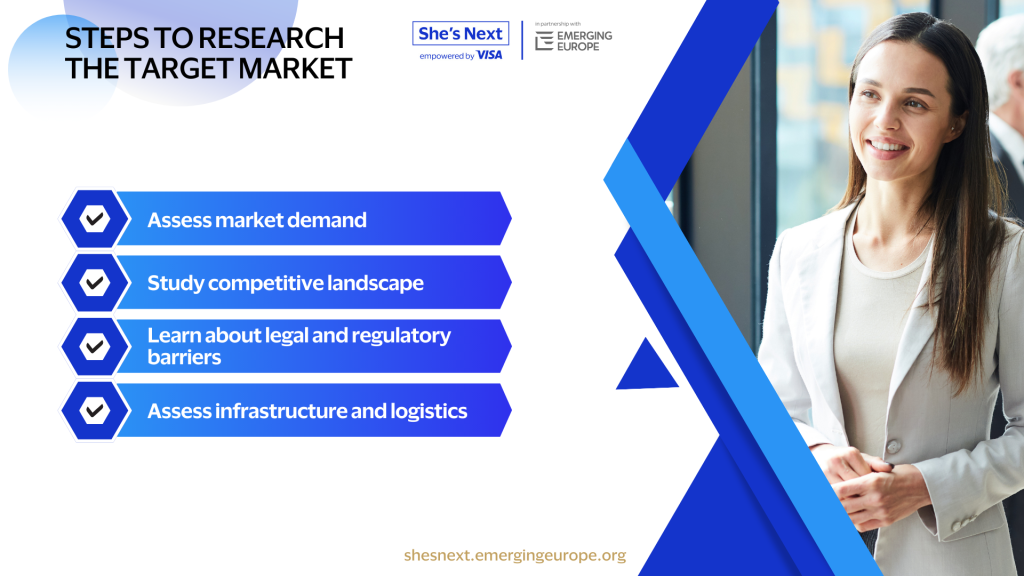 STEPS TO RESEARCH THE TARGET MARKET

She's Next
empowered by VISA

In partnership with
EMERGING EUROPE

Assess market demand

Study competitive landscape

Learn about legal and regulatory barriers

Assess infrastructure and logistics

shesnext.emergingeurope.org